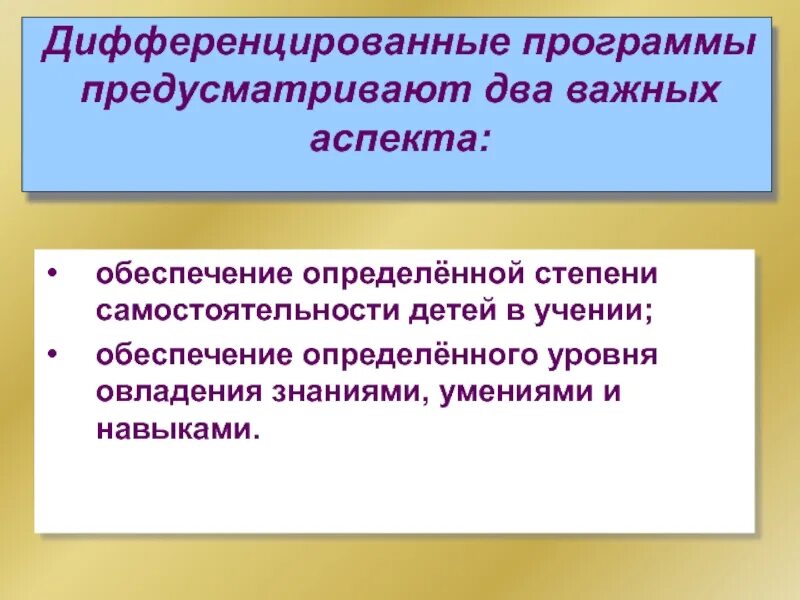 Дифференцированные программы предусматривают два важных аспекта:

• обеспечение определённой степени самостоятельности детей в учении;
• обеспечение определённого уровня овладения знаниями, умениями и навыками.